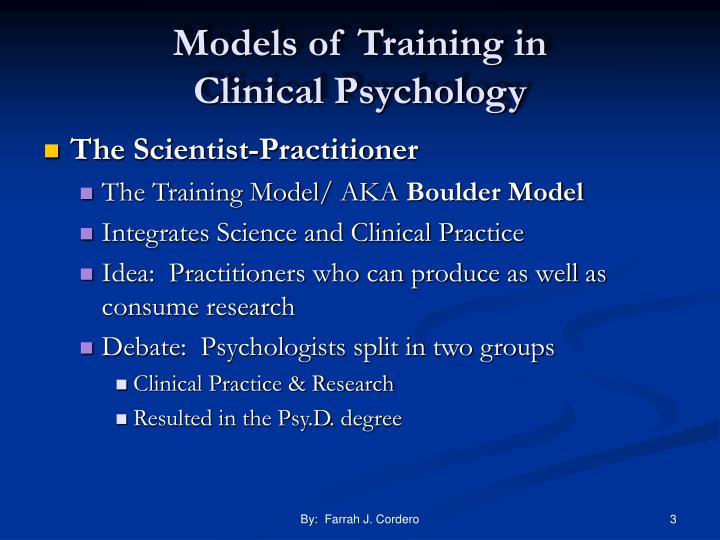 Models of Training in Clinical Psychology

The Scientist-Practitioner

The Training Model/ AKA Boulder Model

Integrates Science and Clinical Practice

Idea: Practitioners who can produce as well as consume research

Debate: Psychologists split in two groups

Clinical Practice & Research

Resulted in the Psy.D. degree

By: Farrah J. Cordero

3